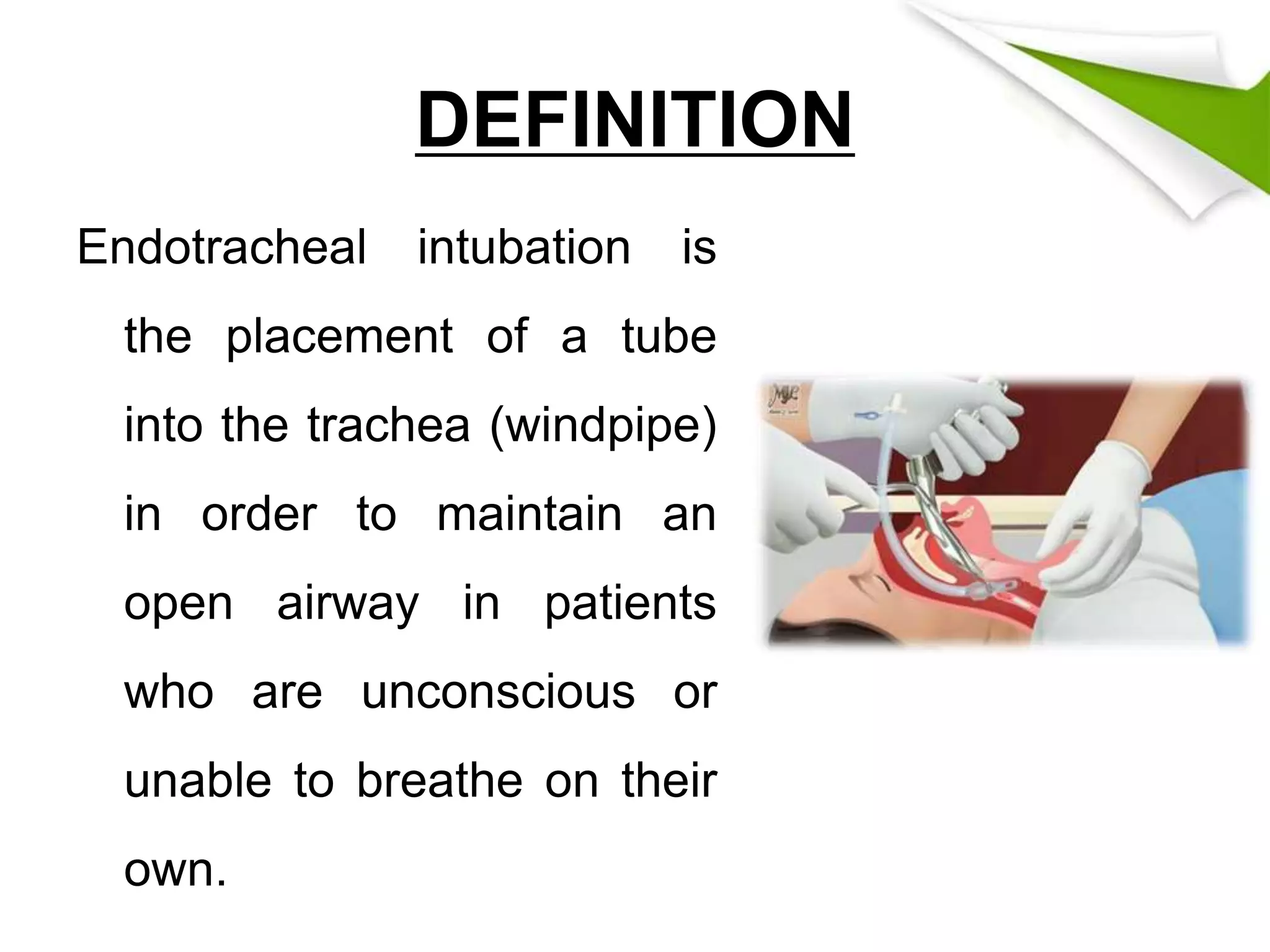 DEFINITION

Endotracheal intubation is the placement of a tube into the trachea (windpipe) in order to maintain an open airway in patients who are unconscious or unable to breathe on their own.

MJL